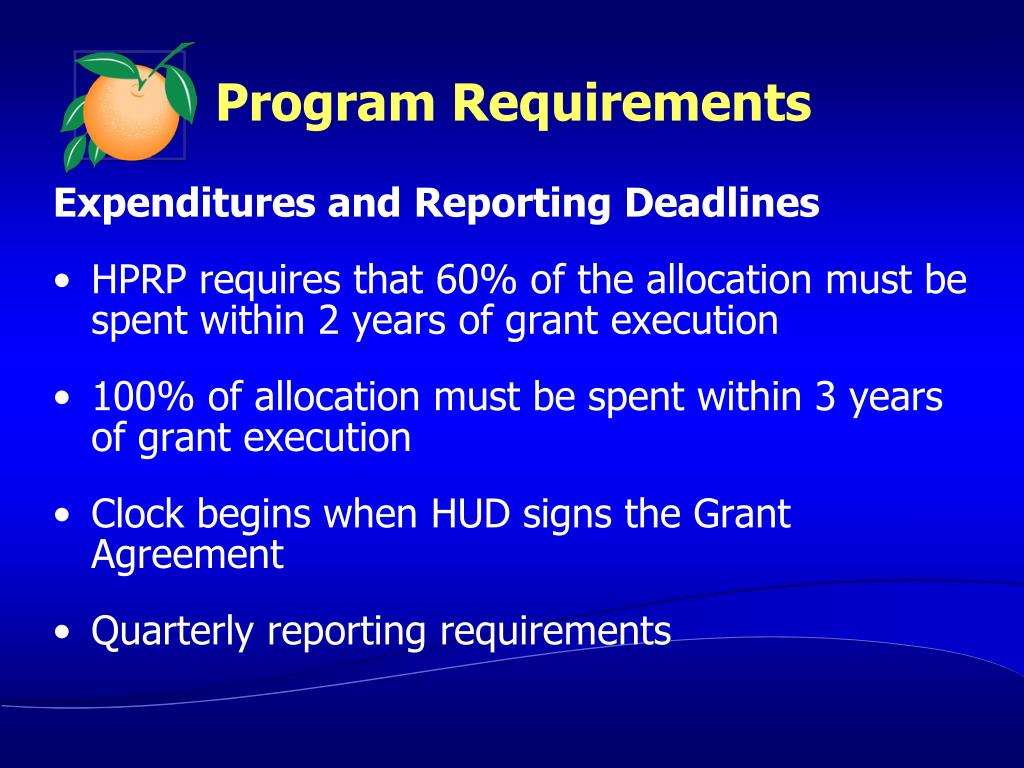 Program Requirements

Expenditures and Reporting Deadlines

• HPRP requires that 60% of the allocation must be spent within 2 years of grant execution

• 100% of allocation must be spent within 3 years of grant execution

• Clock begins when HUD signs the Grant Agreement

• Quarterly reporting requirements